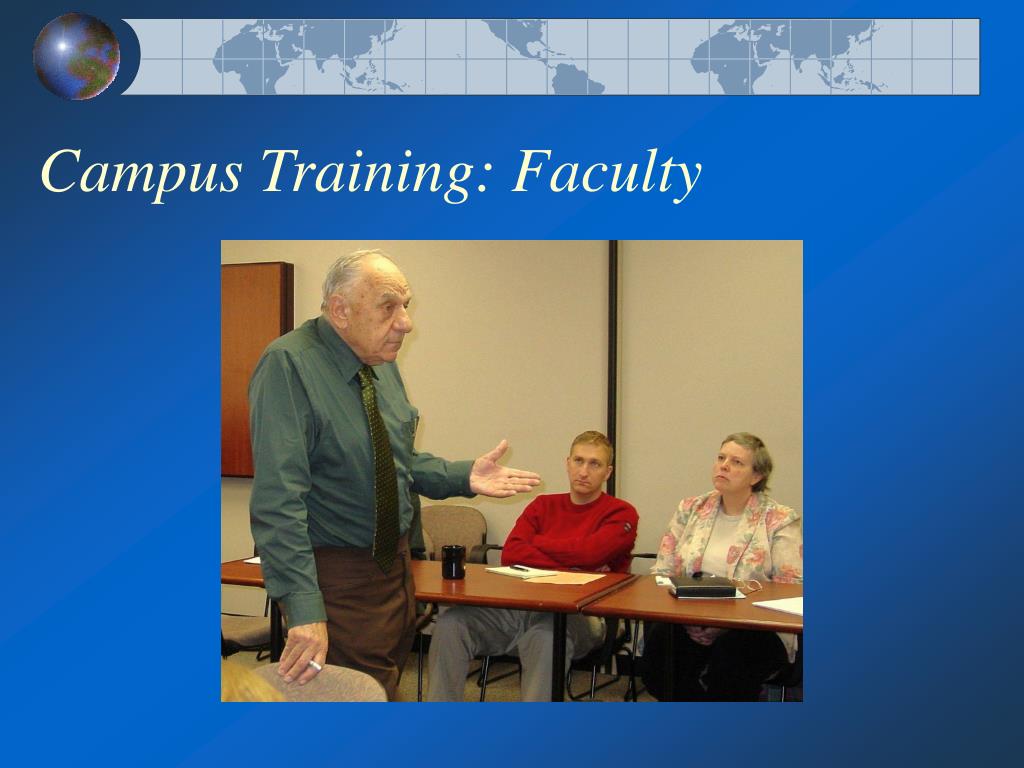 Campus Training: Faculty